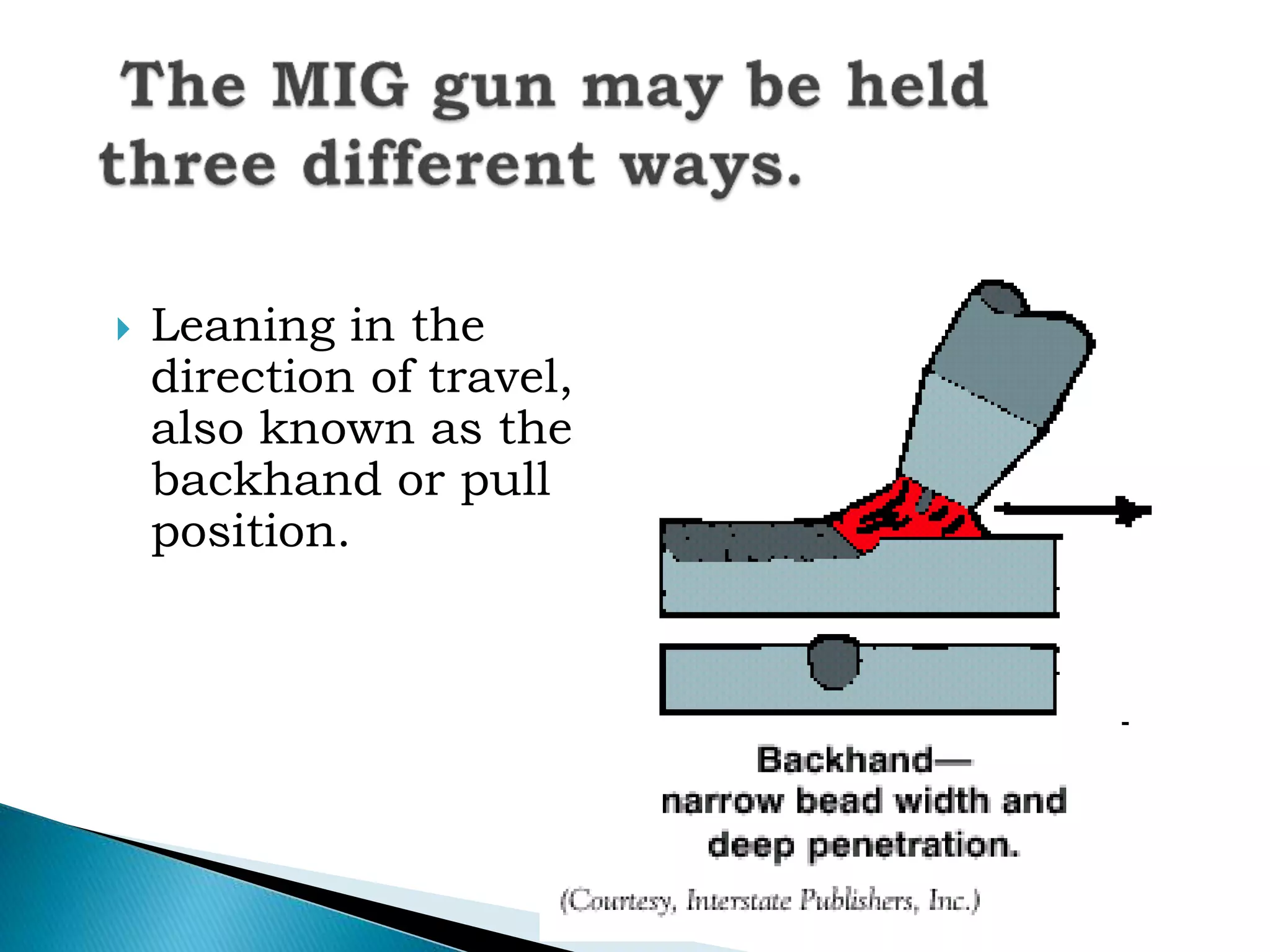 The MIG gun may be held three different ways.

Leaning in the direction of travel, also known as the backhand or pull position.

Backhand—
narrow bead width and deep penetration.

(Courtesy, Interstate Publishers, Inc.)